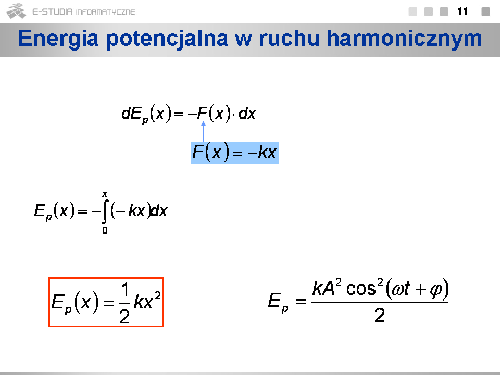 E-STUDIA INFORMATYCZNE

11

Energia potencjalna w ruchu harmonicznym

$dE_p(x) = -F(x) \cdot dx$

$F(x) = -kx$

$E_p(x) = -\int_0^x (-kx)dx$

$E_p(x) = \frac{1}{2}kx^2$

$E_p = \frac{kA^2 \cos^2(\omega t + \varphi)}{2}$